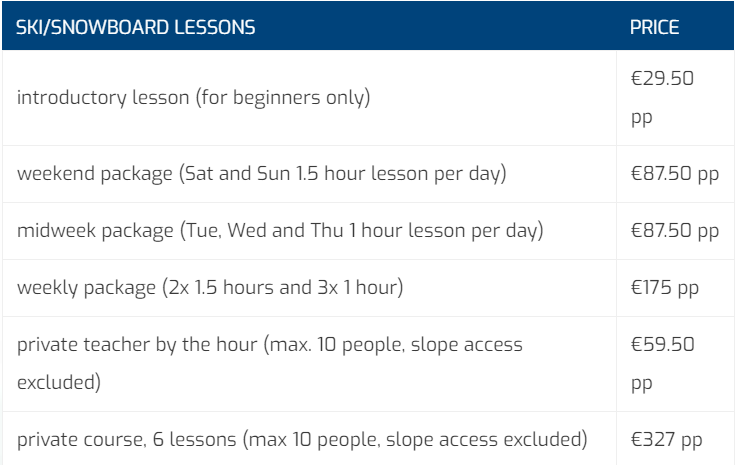 | SKI/SNOWBOARD LESSONS | PRICE |
|---|---|
| introductory lesson (for beginners only) | €29.50 pp |
| weekend package (Sat and Sun 1.5 hour lesson per day) | €87.50 pp |
| midweek package (Tue, Wed and Thu 1 hour lesson per day) | €87.50 pp |
| weekly package (2x 1.5 hours and 3x 1 hour) | €175 pp |
| private teacher by the hour (max. 10 people, slope access excluded) | €59.50 pp |
| private course, 6 lessons (max 10 people, slope access excluded) | €327 pp |